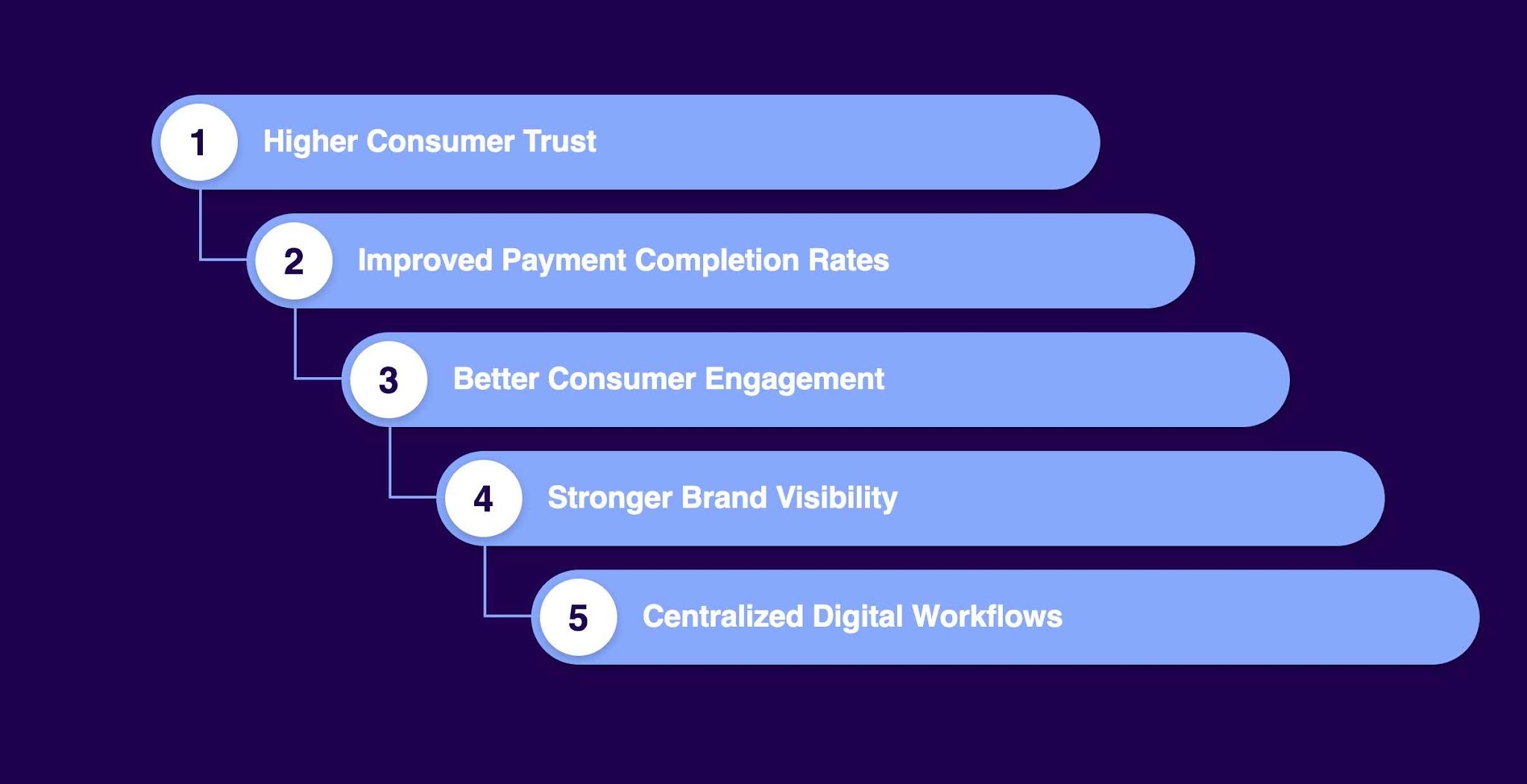 1 Higher Consumer Trust

2 Improved Payment Completion Rates

3 Better Consumer Engagement

4 Stronger Brand Visibility

5 Centralized Digital Workflows